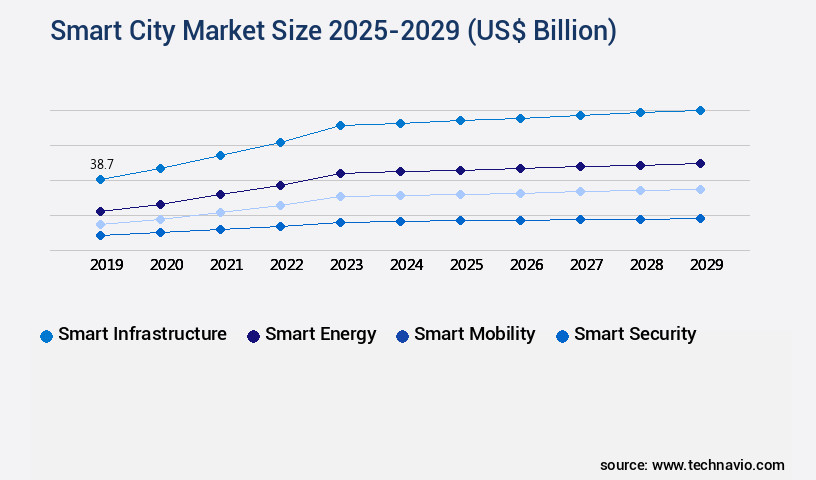 Smart City Market Size 2025-2029 (US$ Billion)

38.7

2019 2020 2021 2022 2023 2024 2025 2026 2027 2028 2029

Smart Infrastructure Smart Energy Smart Mobility Smart Security

source: www.technavio.com